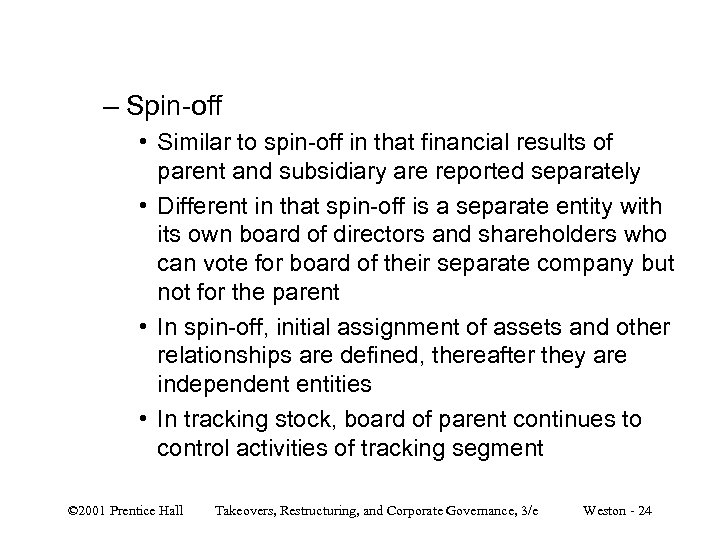 – Spin-off

• Similar to spin-off in that financial results of parent and subsidiary are reported separately

• Different in that spin-off is a separate entity with its own board of directors and shareholders who can vote for board of their separate company but not for the parent

• In spin-off, initial assignment of assets and other relationships are defined, thereafter they are independent entities

• In tracking stock, board of parent continues to control activities of tracking segment

©2001 Prentice Hall Takeovers, Restructuring, and Corporate Governance, 3/e Weston - 24